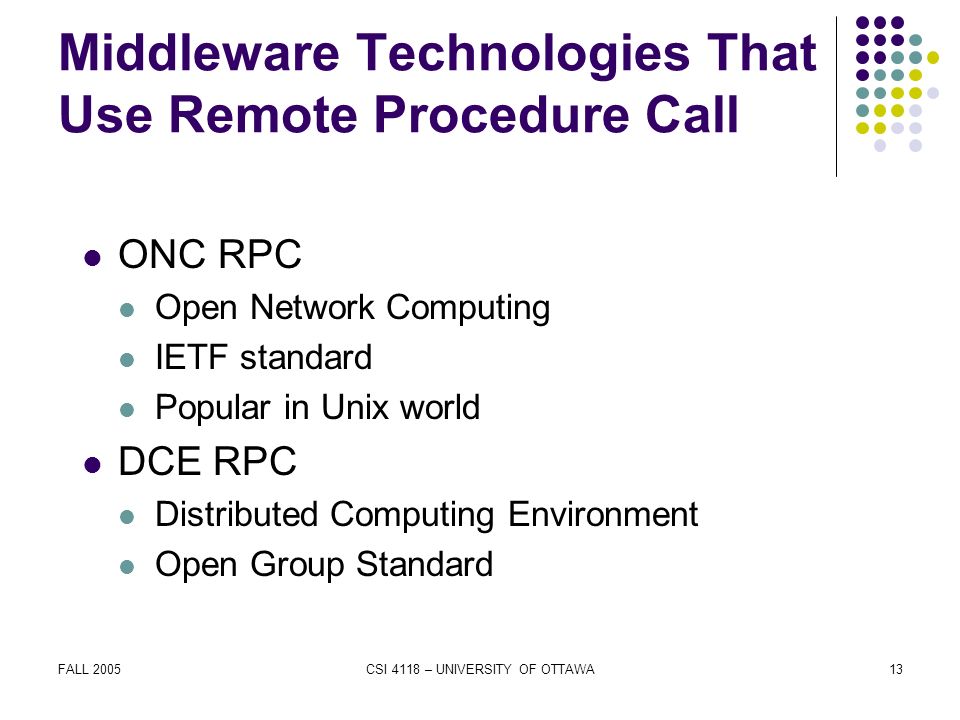 Middleware Technologies That Use Remote Procedure Call

- ONC RPC
  - Open Network Computing
  - IETF standard
  - Popular in Unix world
- DCE RPC
  - Distributed Computing Environment
  - Open Group Standard

FALL 2005

CSI 4118 – UNIVERSITY OF OTTAWA

13